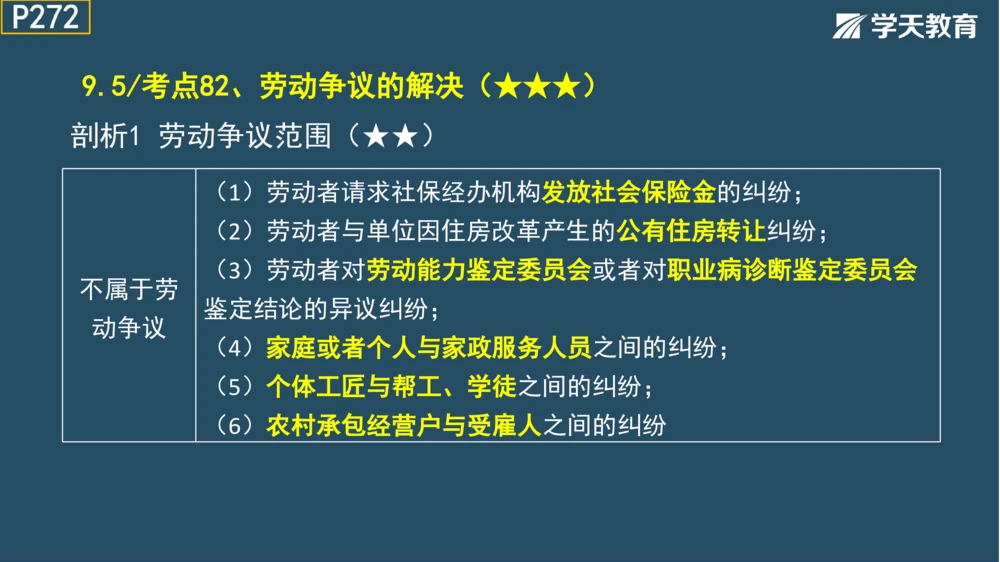 P272

学天教育

9.5/考点82、劳动争议的解决（★★★）

剖析1 劳动争议范围（★★）

| 不属于劳动争议 | （1）劳动者请求社保经办机构发放社会保险金的纠纷；<br>（2）劳动者与单位因住房改革产生的公有住房转让纠纷；<br>（3）劳动者对劳动能力鉴定委员会或者对职业病诊断鉴定委员会鉴定结论的异议纠纷；<br>（4）家庭或者个人与家政服务人员之间的纠纷；<br>（5）个体工匠与帮工、学徒之间的纠纷；<br>（6）农村承包经营户与受雇人之间的纠纷 |
|---|---|